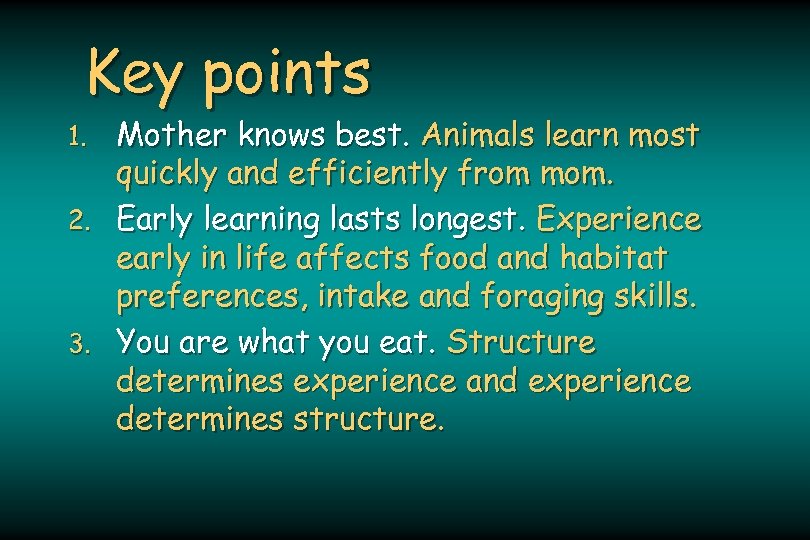 Key points

1. Mother knows best. Animals learn most quickly and efficiently from mom.
2. Early learning lasts longest. Experience early in life affects food and habitat preferences, intake and foraging skills.
3. You are what you eat. Structure determines experience and experience determines structure.